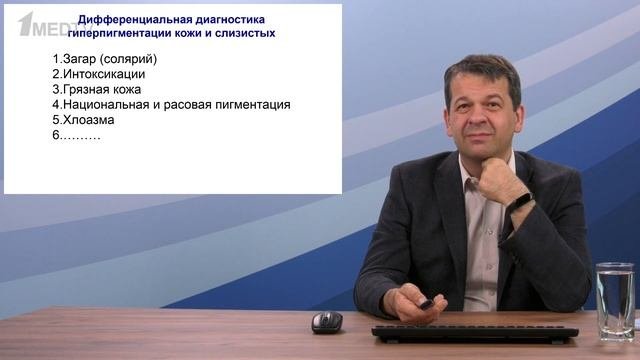 1MEDTV

Дифференциальная диагностика гиперпигментации кожи и слизистых

1.Загар (солярий)
2.Интоксикации
3.Грязная кожа
4.Национальная и расовая пигментация
5.Хлоазма
6.………